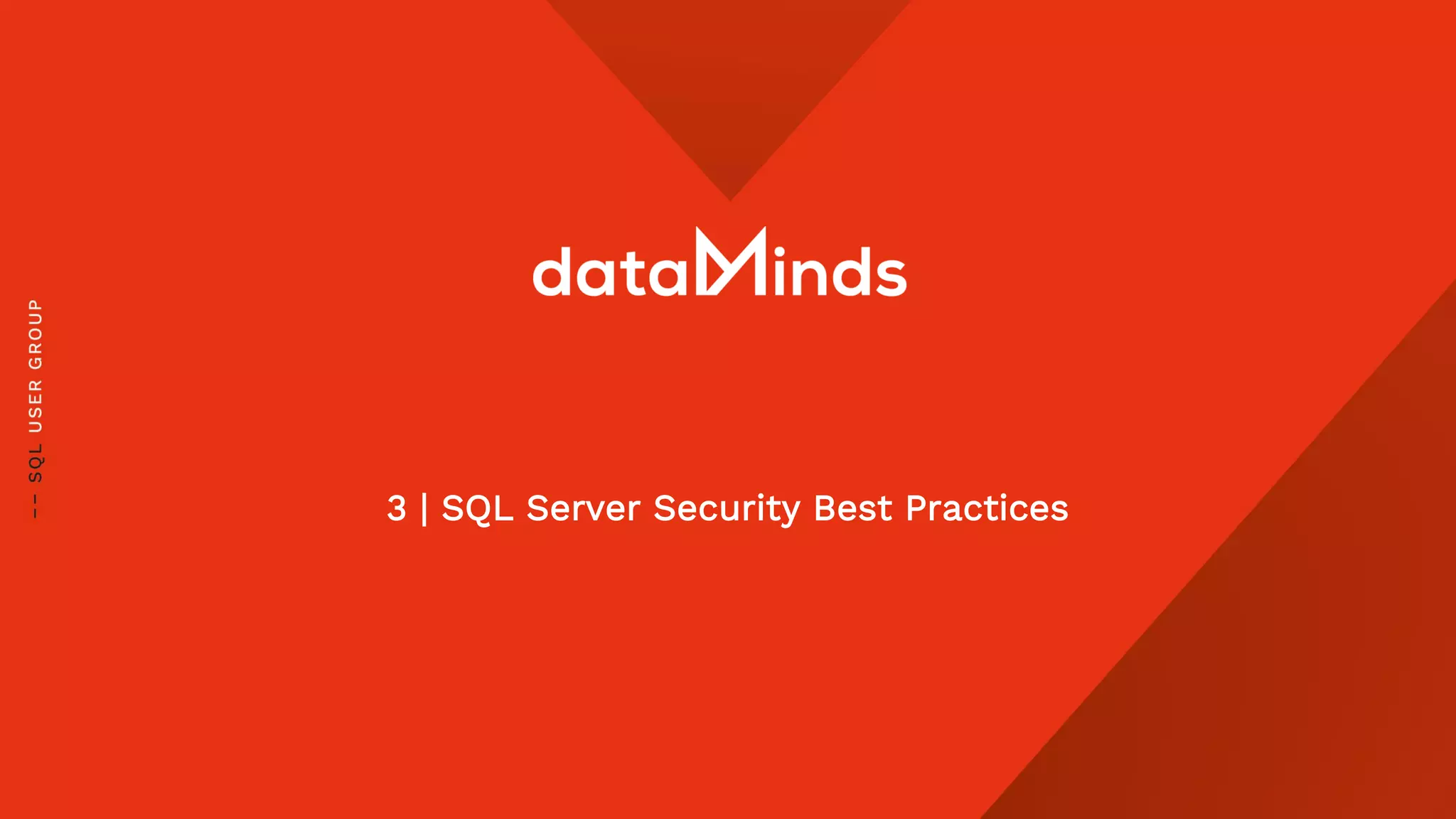 -- SQL USER GROUP

dataMinds

3 | SQL Server Security Best Practices